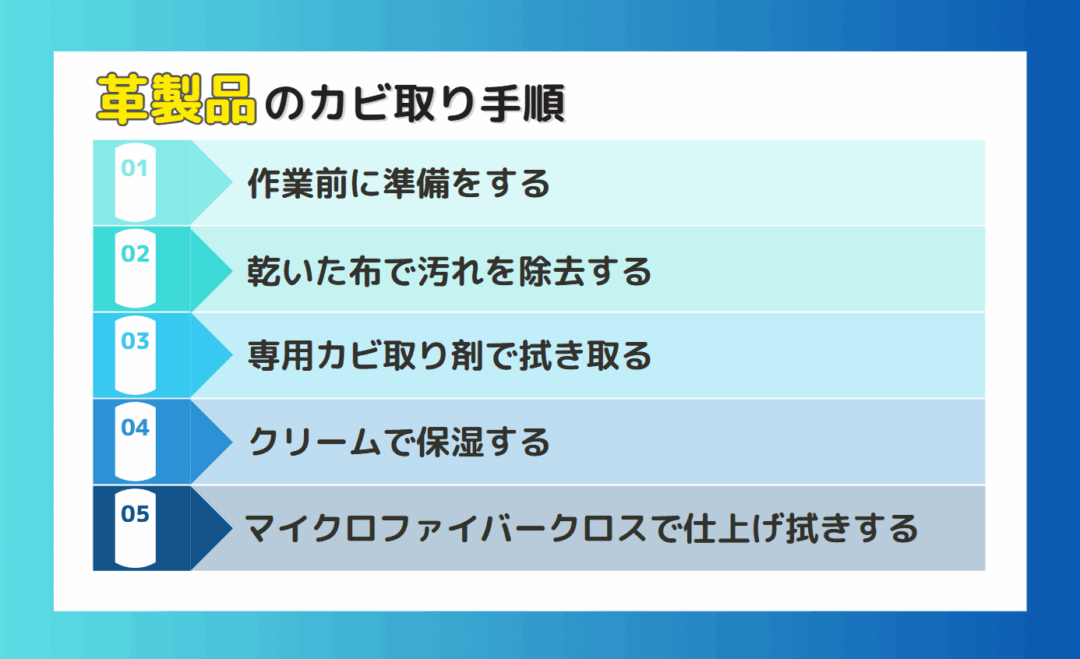 革製品のカビ取り手順

01 作業前に準備をする

02 乾いた布で汚れを除去する

03 専用カビ取り剤で拭き取る

04 クリームで保湿する

05 マイクロファイバークロスで仕上げ拭きする